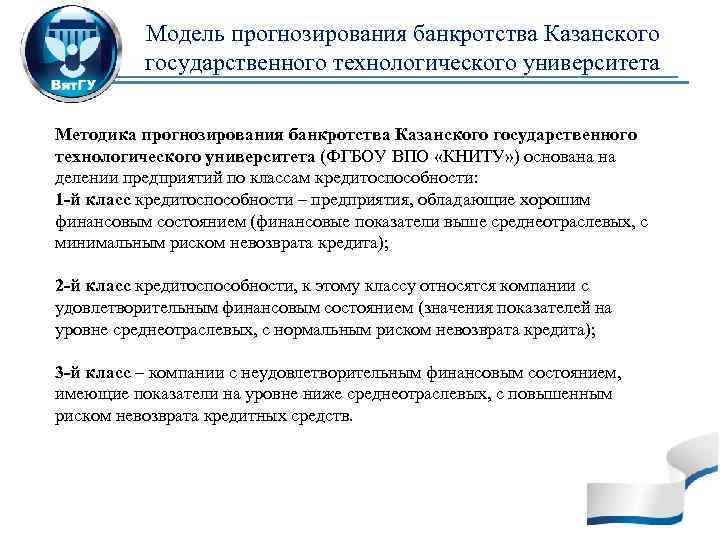 ВятГУ

Модель прогнозирования банкротства Казанского государственного технологического университета

Методика прогнозирования банкротства Казанского государственного технологического университета (ФГБОУ ВПО «КНИТУ») основана на делении предприятий по классам кредитоспособности:
1-й класс кредитоспособности – предприятия, обладающие хорошим финансовым состоянием (финансовые показатели выше среднеотраслевых, с минимальным риском невозврата кредита);

2-й класс кредитоспособности, к этому классу относятся компании с удовлетворительным финансовым состоянием (значения показателей на уровне среднеотраслевых, с нормальным риском невозврата кредита);

3-й класс – компании с неудовлетворительным финансовым состоянием, имеющие показатели на уровне ниже среднеотраслевых, с повышенным риском невозврата кредитных средств.